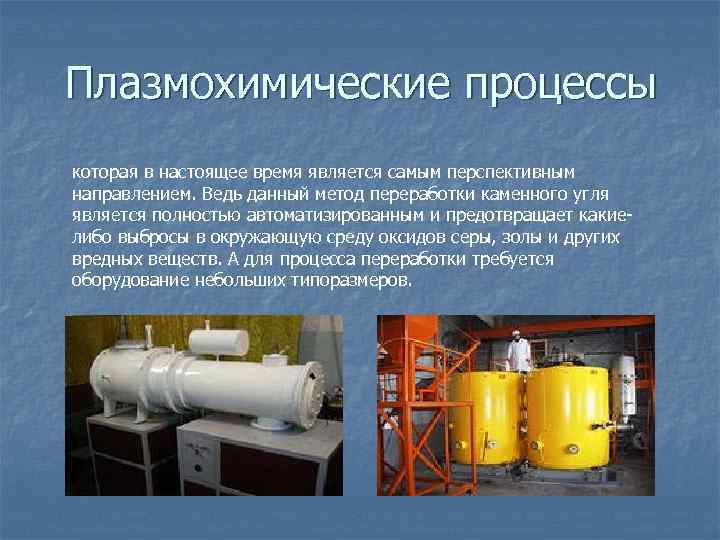 Плазмохимические процессы

которая в настоящее время является самым перспективным направлением. Ведь данный метод переработки каменного угля является полностью автоматизированным и предотвращает какие-либо выбросы в окружающую среду оксидов серы, золы и других вредных веществ. А для процесса переработки требуется оборудование небольших типоразмеров.